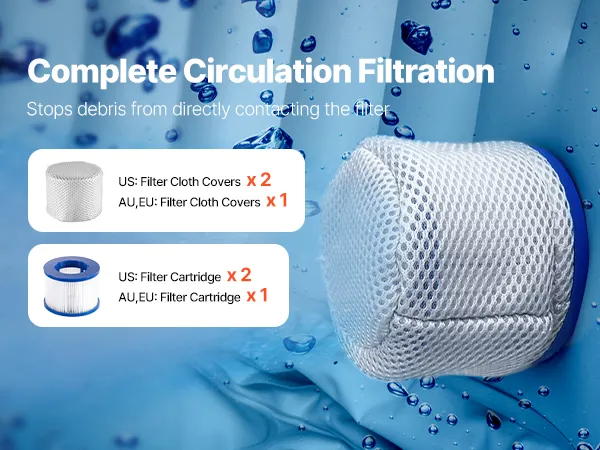 Complete Circulation Filtration

Stops debris from directly contacting the filter

US: Filter Cloth Covers x 2
AU,EU: Filter Cloth Covers x 1

US: Filter Cartridge x 2
AU,EU: Filter Cartridge x 1